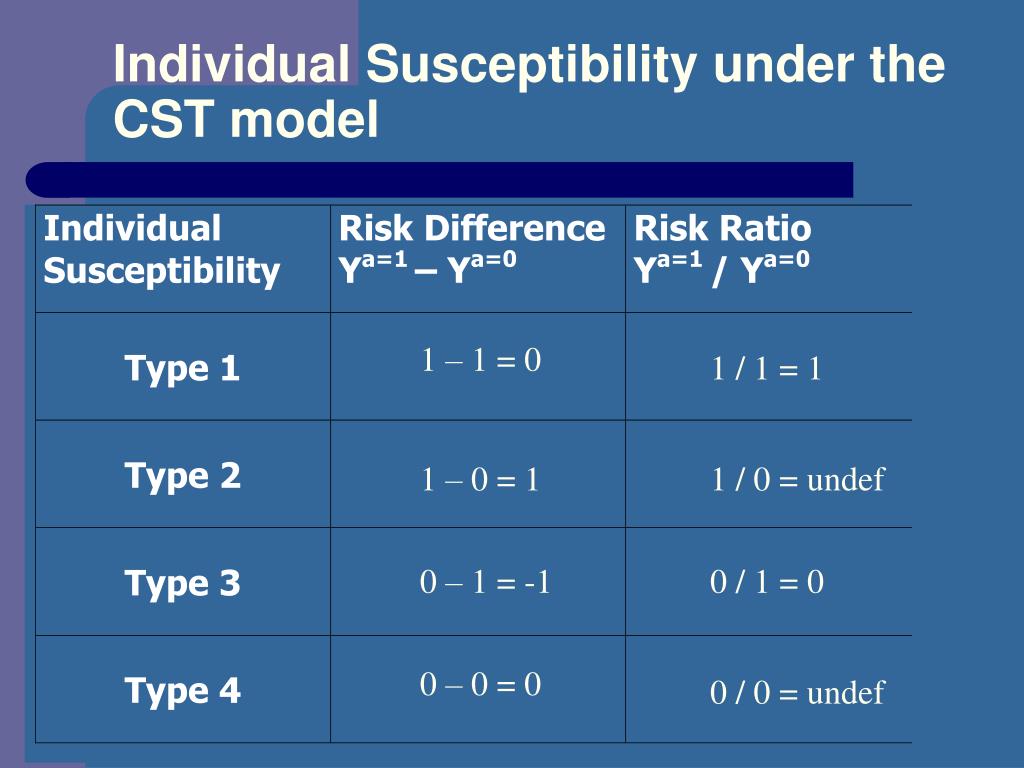 Individual Susceptibility under the CST model

| Individual Susceptibility | Risk Difference $Y^{a=1} - Y^{a=0}$ | Risk Ratio $Y^{a=1} / Y^{a=0}$ |
|---|---|---|
| Type 1 | 1 – 1 = 0 | 1 / 1 = 1 |
| Type 2 | 1 – 0 = 1 | 1 / 0 = undef |
| Type 3 | 0 – 1 = -1 | 0 / 1 = 0 |
| Type 4 | 0 – 0 = 0 | 0 / 0 = undef |